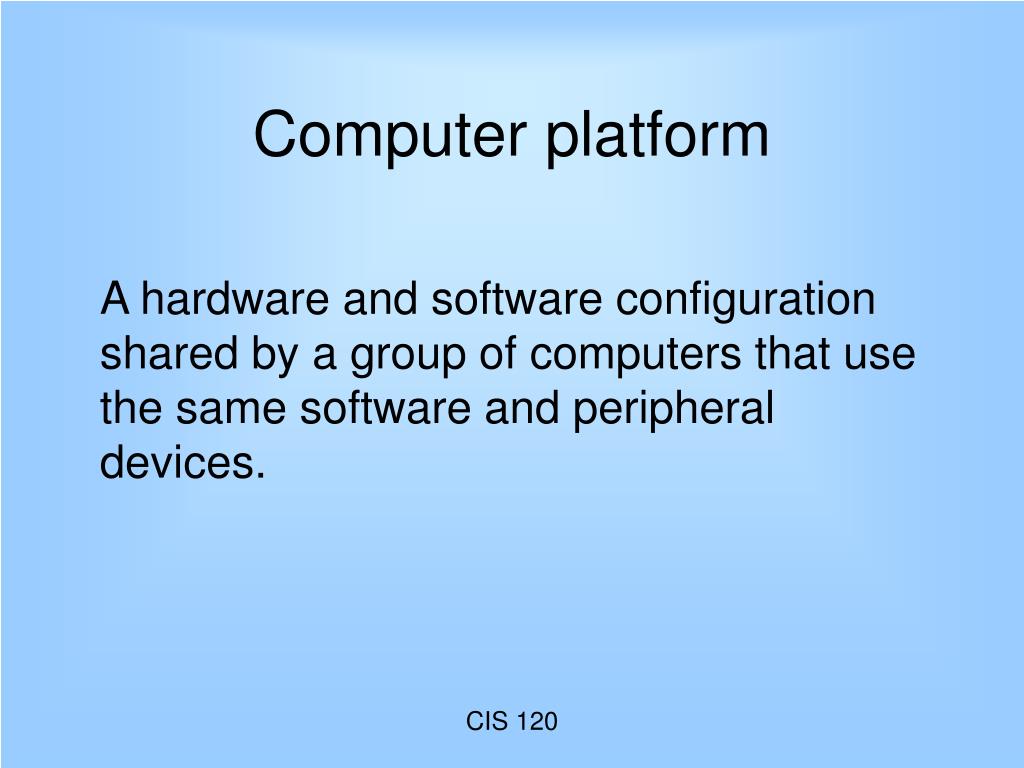 Computer platform

A hardware and software configuration shared by a group of computers that use the same software and peripheral devices.

CIS 120